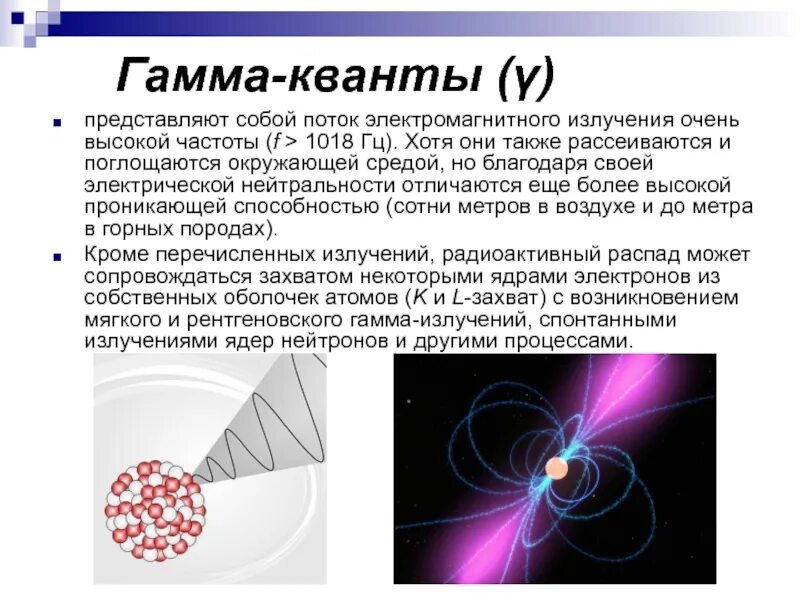 Гамма-кванты (γ)

представляют собой поток электромагнитного излучения очень высокой частоты ($f$ > 1018 Гц). Хотя они также рассеиваются и поглощаются окружающей средой, но благодаря своей электрической нейтральности отличаются еще более высокой проникающей способностью (сотни метров в воздухе и до метра в горных породах).

Кроме перечисленных излучений, радиоактивный распад может сопровождаться захватом некоторыми ядрами электронов из собственных оболочек атомов ($K$ и $L$-захват) с возникновением мягкого и рентгеновского гамма-излучений, спонтанными излучениями ядер нейтронов и другими процессами.